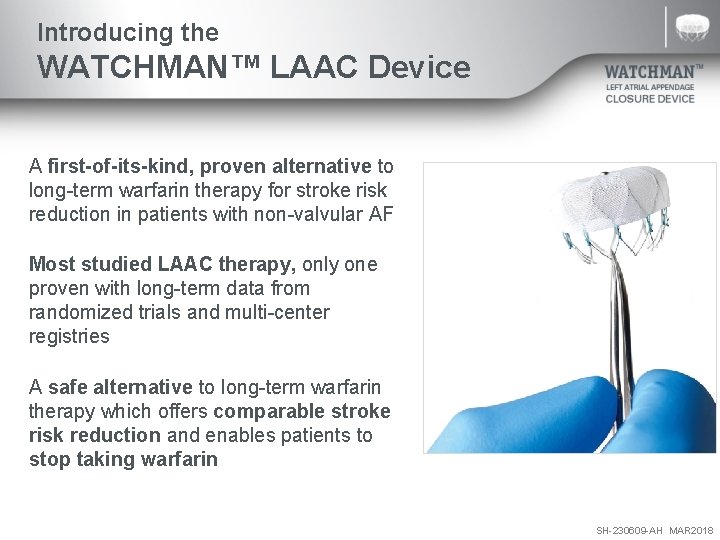 Introducing the
WATCHMAN™ LAAC Device

WATCHMAN™
LEFT ATRIAL APPENDAGE
CLOSURE DEVICE

A first-of-its-kind, proven alternative to long-term warfarin therapy for stroke risk reduction in patients with non-valvular AF

Most studied LAAC therapy, only one proven with long-term data from randomized trials and multi-center registries

A safe alternative to long-term warfarin therapy which offers comparable stroke risk reduction and enables patients to stop taking warfarin

SH-230609-AH MAR2018